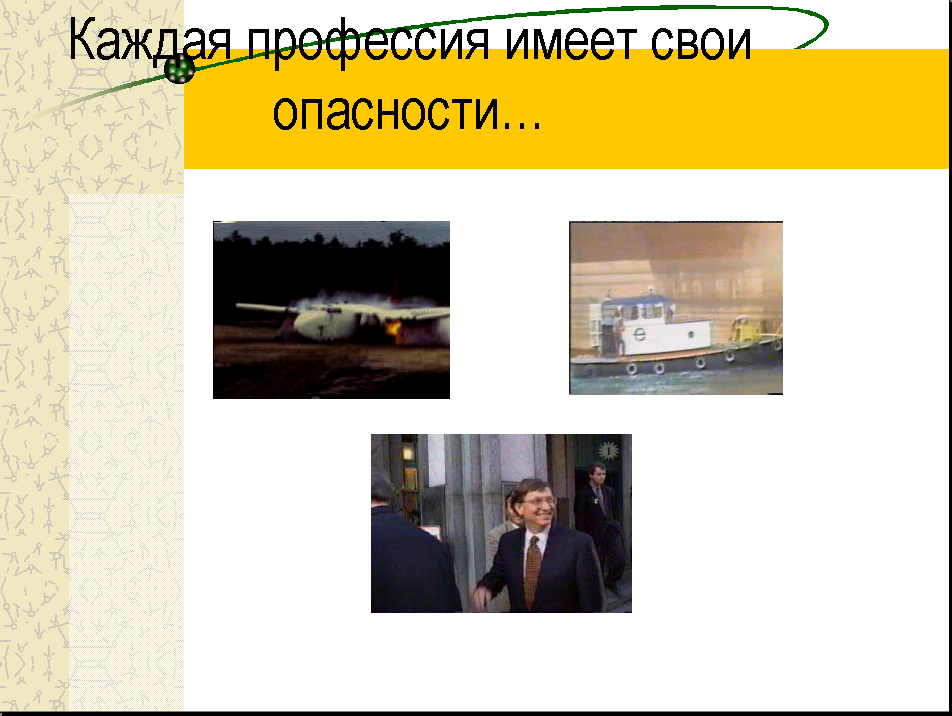 Каждая профессия имеет свои опасности…